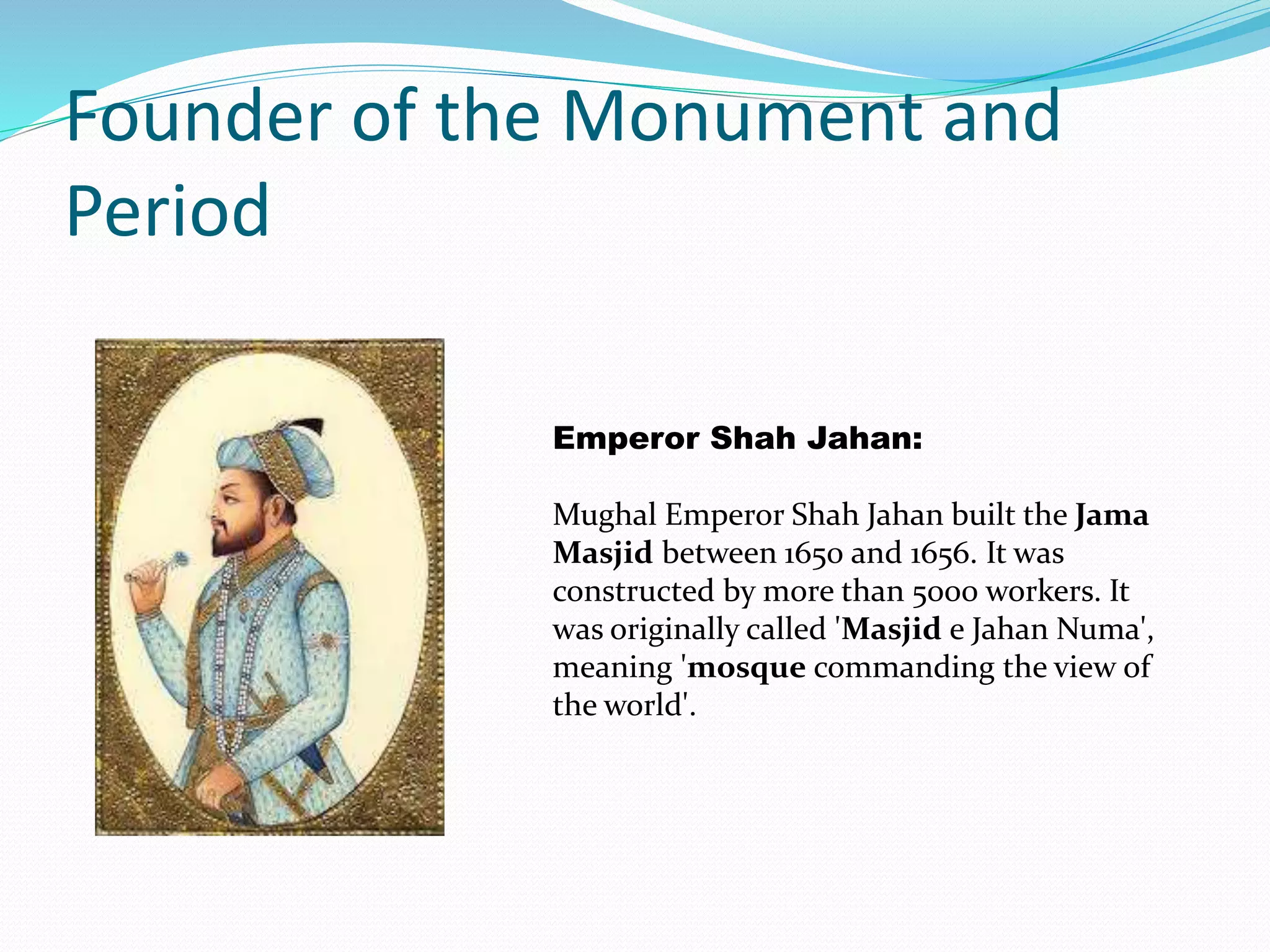 Founder of the Monument and Period

Emperor Shah Jahan:

Mughal Emperor Shah Jahan built the Jama Masjid between 1650 and 1656. It was constructed by more than 5000 workers. It was originally called 'Masjid e Jahan Numa', meaning 'mosque commanding the view of the world'.